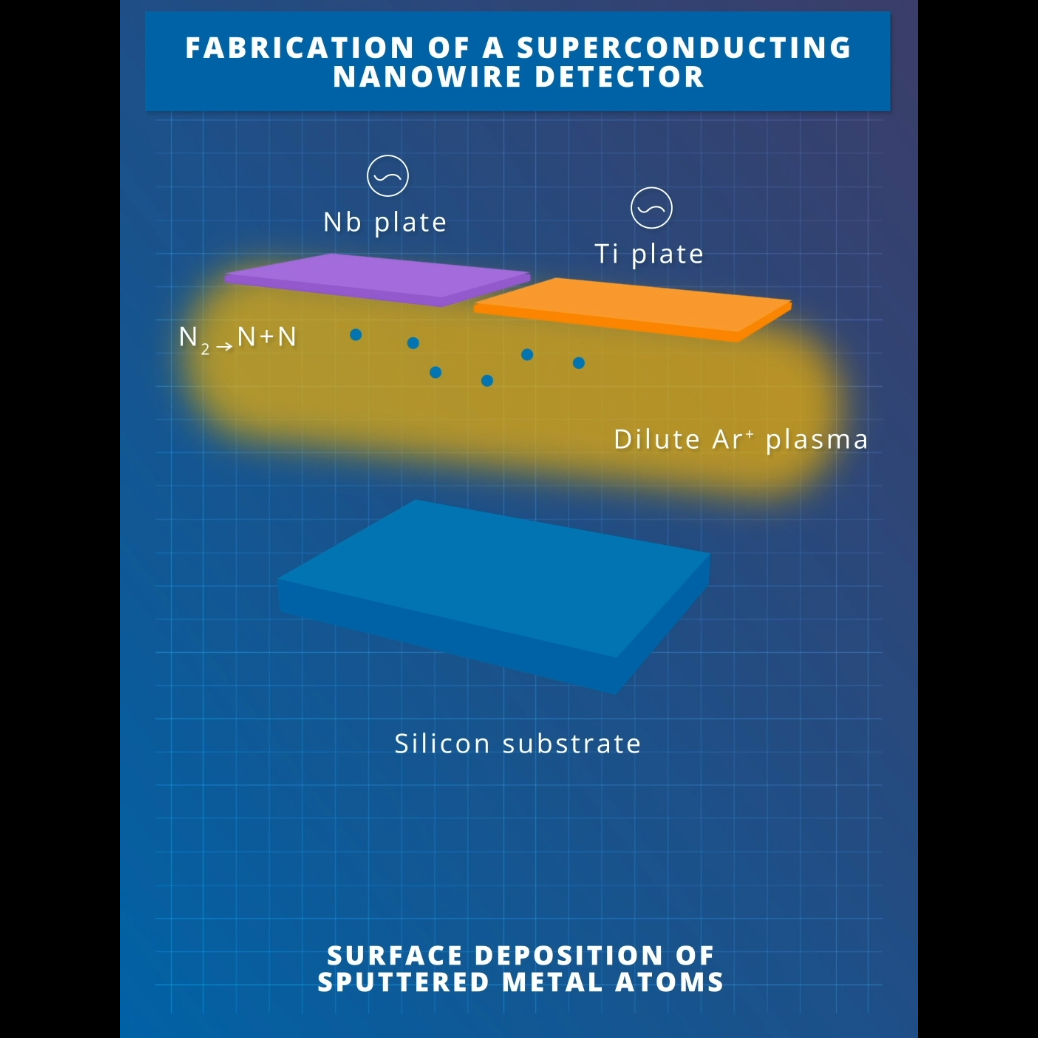 FABRICATION OF A SUPERCONDUCTING NANOWIRE DETECTOR

Nb plate

Ti plate

$N_2 \rightarrow N+N$

Dilute $Ar^+$ plasma

Silicon substrate

SURFACE DEPOSITION OF SPUTTERED METAL ATOMS